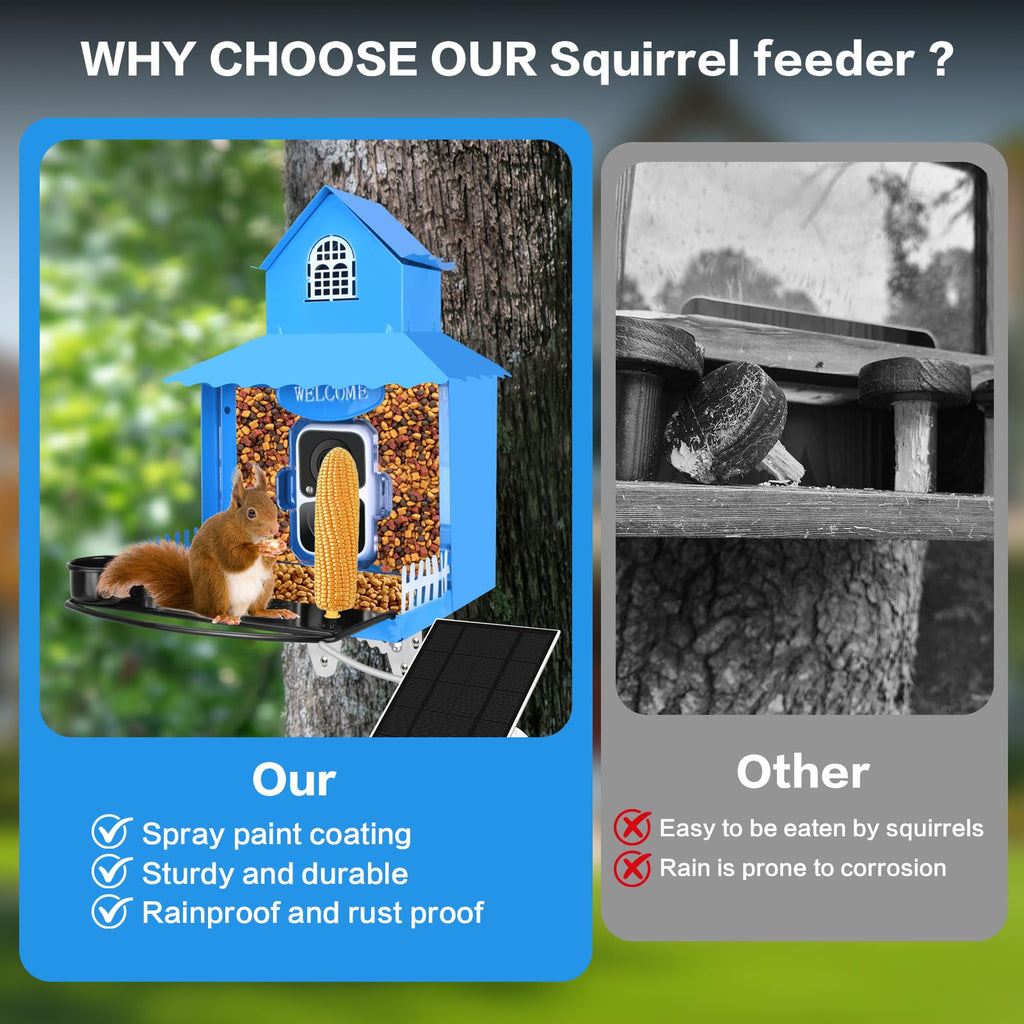 WHY CHOOSE OUR Squirrel feeder ?

WELCOME

Our

Spray paint coating
Sturdy and durable
Rainproof and rust proof

Other

Easy to be eaten by squirrels
Rain is prone to corrosion